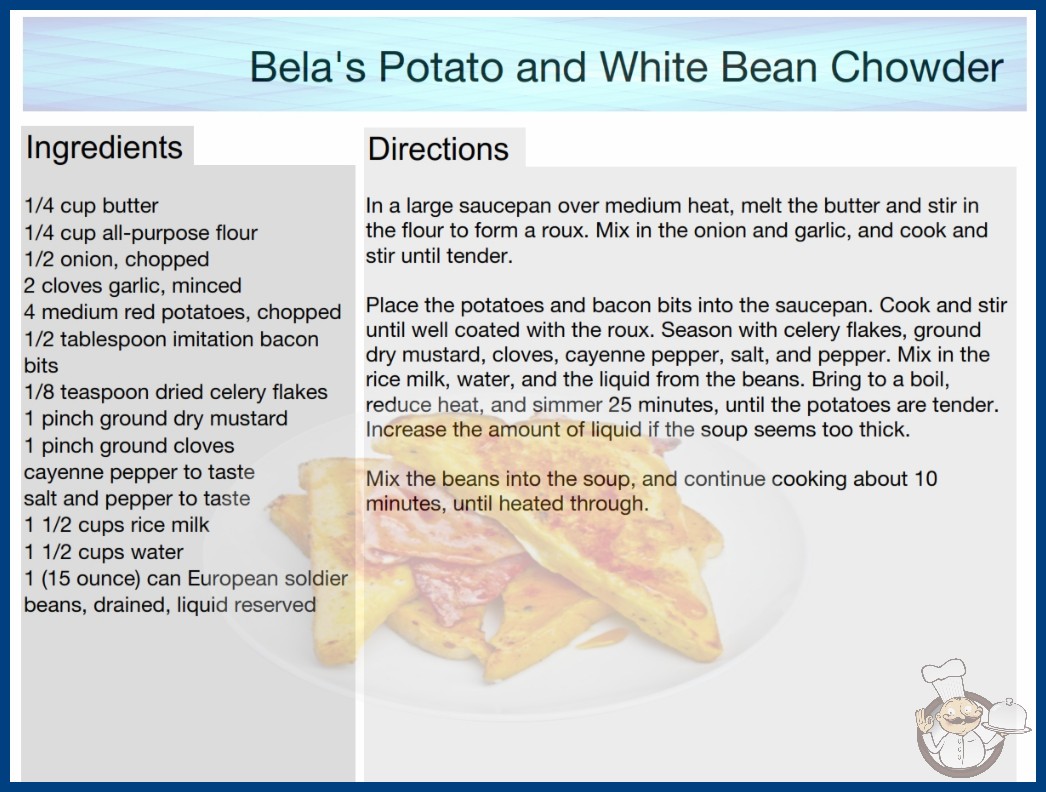 Bela's Potato and White Bean Chowder

Ingredients

1/4 cup butter
1/4 cup all-purpose flour
1/2 onion, chopped
2 cloves garlic, minced
4 medium red potatoes, chopped
1/2 tablespoon imitation bacon bits
1/8 teaspoon dried celery flakes
1 pinch ground dry mustard
1 pinch ground cloves
cayenne pepper to taste
salt and pepper to taste
1 1/2 cups rice milk
1 1/2 cups water
1 (15 ounce) can European soldier beans, drained, liquid reserved

Directions

In a large saucepan over medium heat, melt the butter and stir in the flour to form a roux. Mix in the onion and garlic, and cook and stir until tender.

Place the potatoes and bacon bits into the saucepan. Cook and stir until well coated with the roux. Season with celery flakes, ground dry mustard, cloves, cayenne pepper, salt, and pepper. Mix in the rice milk, water, and the liquid from the beans. Bring to a boil, reduce heat, and simmer 25 minutes, until the potatoes are tender. Increase the amount of liquid if the soup seems too thick.

Mix the beans into the soup, and continue cooking about 10 minutes, until heated through.